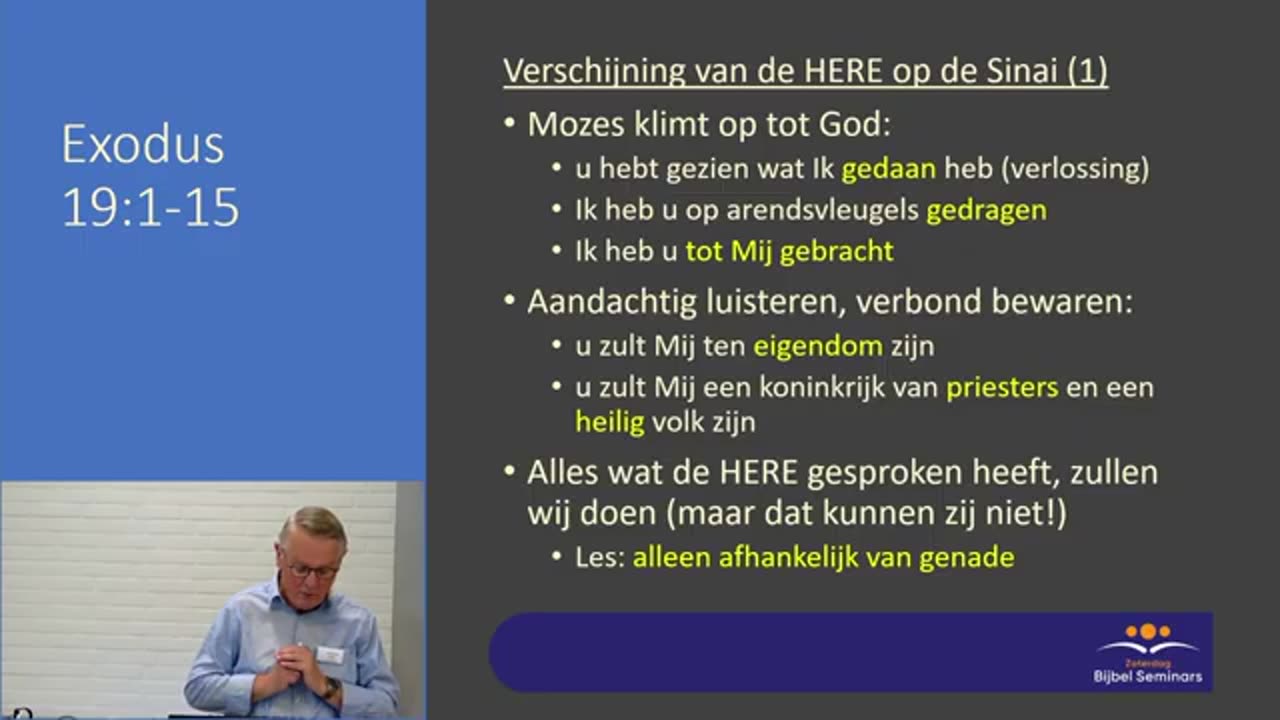 Exodus 19:1-15

Verschijning van de HERE op de Sinai (1)

• Mozes klimt op tot God:
  • u hebt gezien wat Ik gedaan heb (verlossing)
  • Ik heb u op arendsvleugels gedragen
  • Ik heb u tot Mij gebracht
• Aandachtig luisteren, verbond bewaren:
  • u zult Mij ten eigendom zijn
  • u zult Mij een koninkrijk van priesters en een heilig volk zijn
• Alles wat de HERE gesproken heeft, zullen wij doen (maar dat kunnen zij niet!)
  • Les: alleen afhankelijk van genade

Zaterdag
Bijbel Seminars